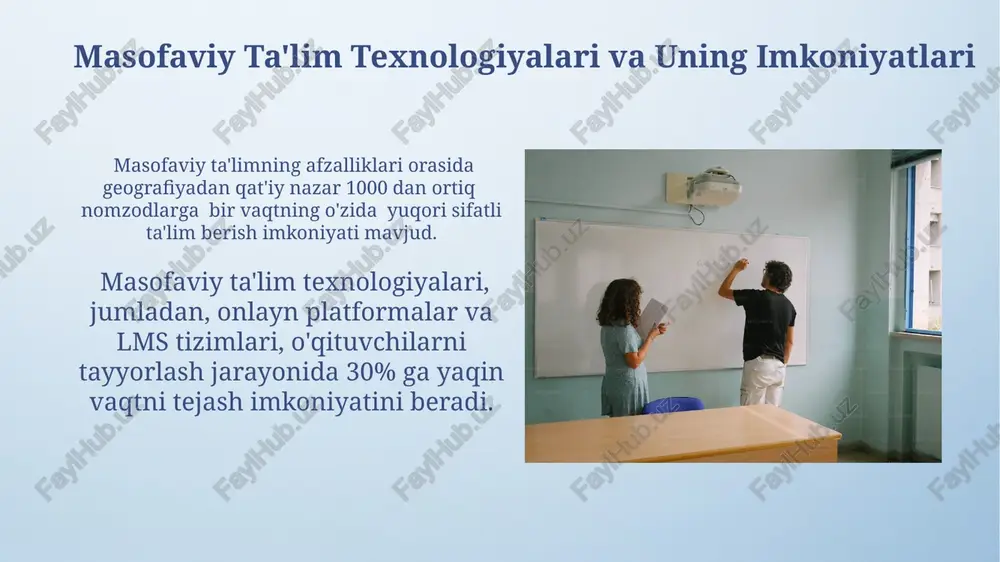 Masofaviy Ta'lim Texnologiyalari va Uning Imkoniyatlari

Masofaviy ta'limning afzalliklari orasida geografiyadan qat'iy nazar 1000 dan ortiq nomzodlarga bir vaqtning o'zida yuqori sifatli ta'lim berish imkoniyati mavjud.

Masofaviy ta'lim texnologiyalari, jumladan, onlayn platformalar va LMS tizimlari, o'qituvchilarni tayyorlash jarayonida 30% ga yaqin vaqtni tejash imkoniyatini beradi.

FaylHub.uz